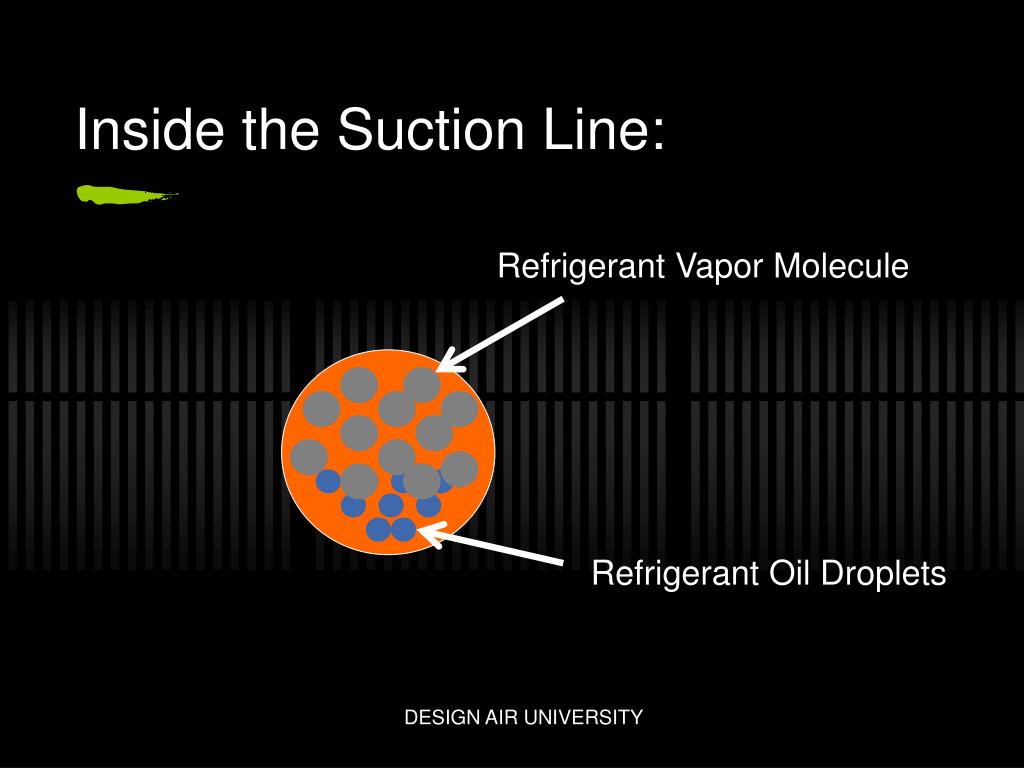 Inside the Suction Line:

Refrigerant Vapor Molecule

Refrigerant Oil Droplets

DESIGN AIR UNIVERSITY